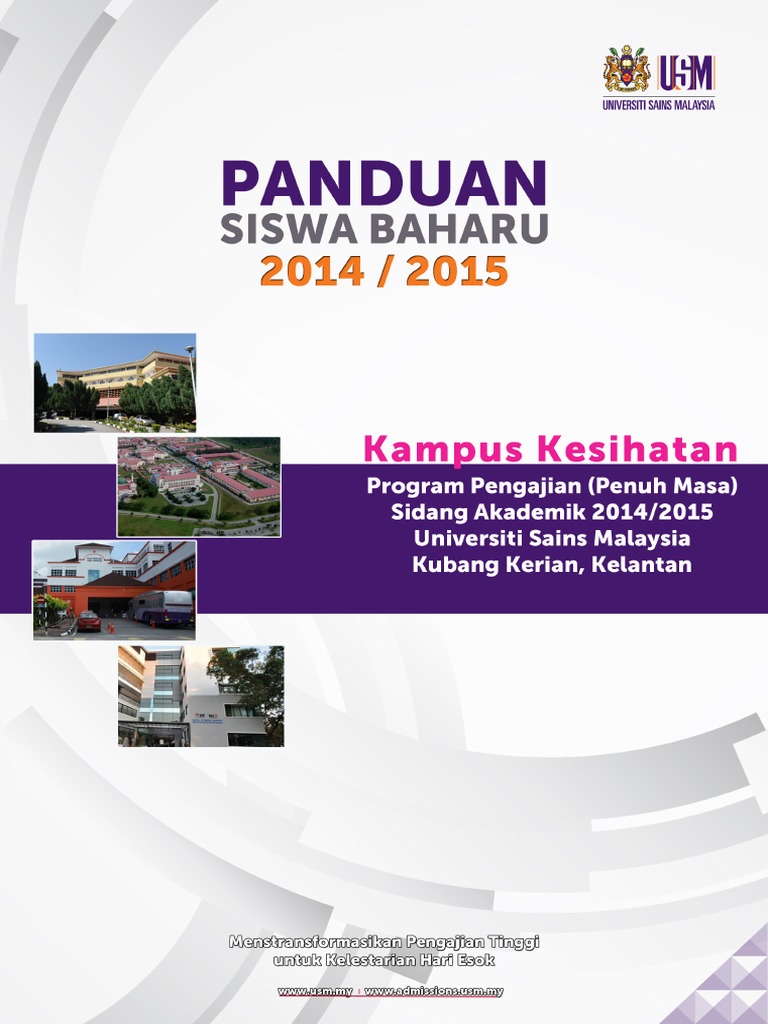 USM
UNIVERSITI SAINS MALAYSIA

PANDUAN
SISWA BAHARU
2014 / 2015

Kampus Kesihatan
Program Pengajian (Penuh Masa)
Sidang Akademik 2014/2015
Universiti Sains Malaysia
Kubang Kerian, Kelantan

Menstransformasikan Pengajian Tinggi
untuk Kelestarian Hari Esok

www.usm.my | www.admissions.usm.my